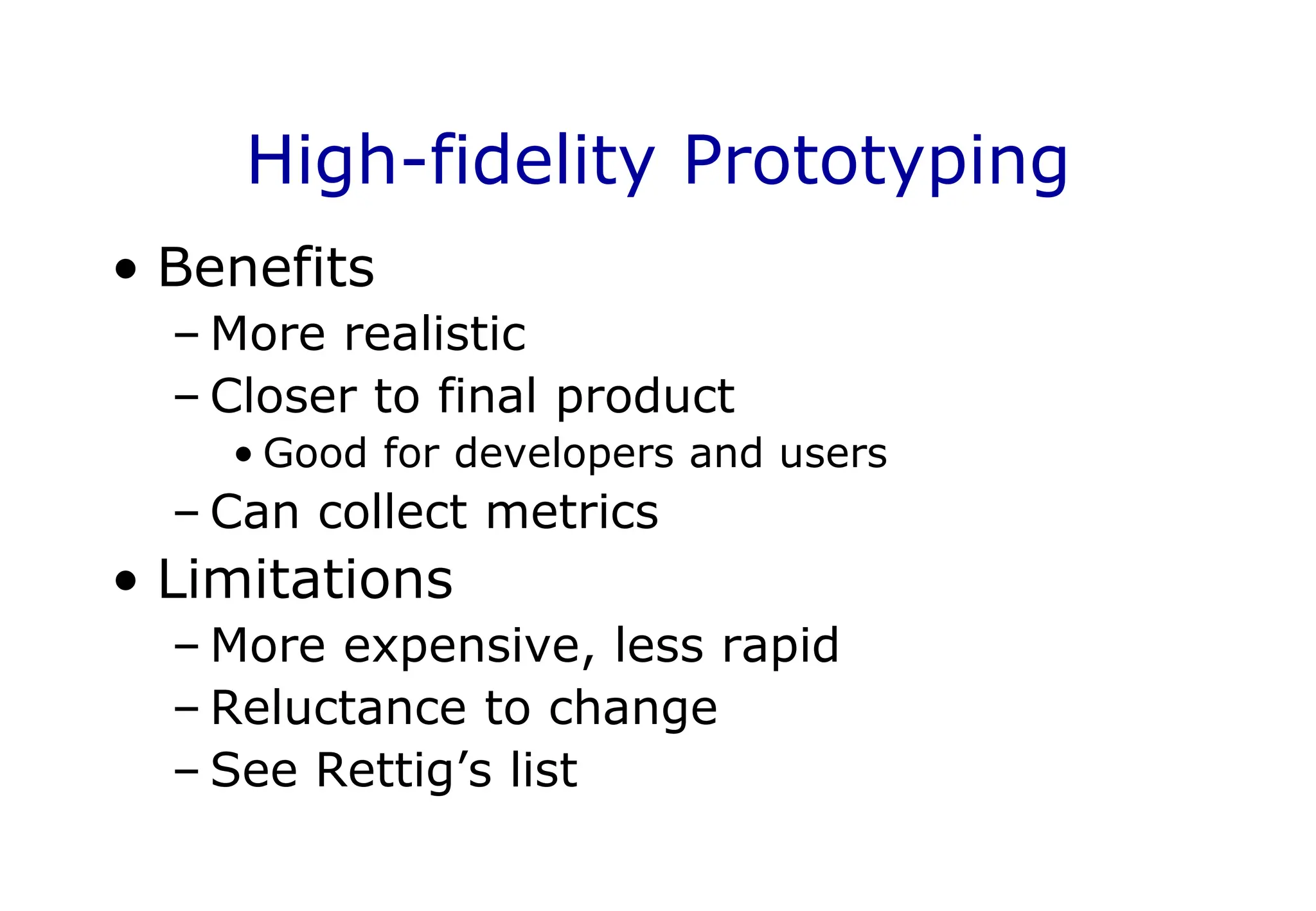 High-fidelity Prototyping

• Benefits
– More realistic
– Closer to final product
• Good for developers and users
– Can collect metrics
• Limitations
– More expensive, less rapid
– Reluctance to change
– See Rettig’s list